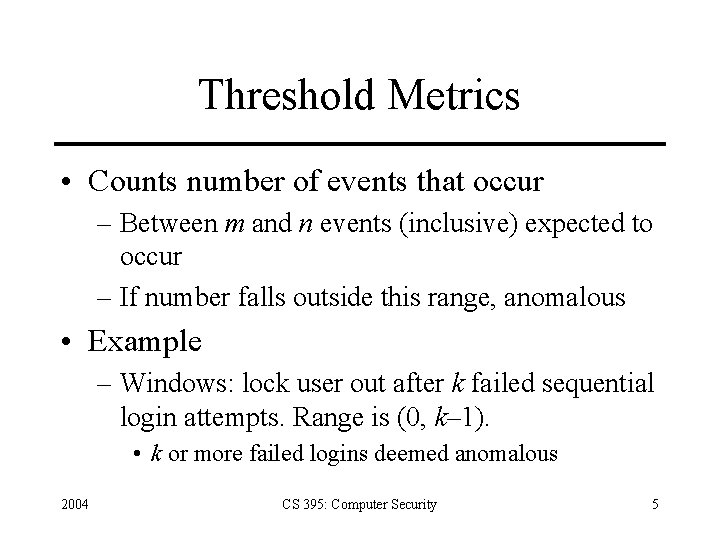 Threshold Metrics

• Counts number of events that occur
– Between $m$ and $n$ events (inclusive) expected to occur
– If number falls outside this range, anomalous

• Example
– Windows: lock user out after $k$ failed sequential login attempts. Range is $(0, k–1)$.
• $k$ or more failed logins deemed anomalous

2004
CS 395: Computer Security
5